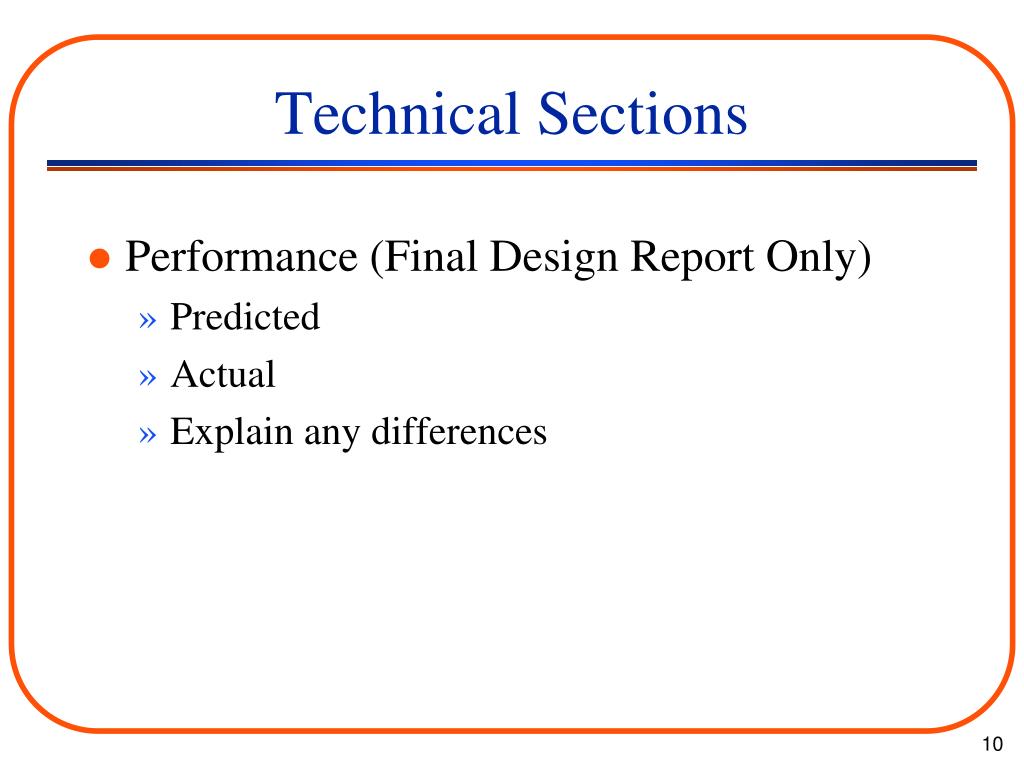 Technical Sections

● Performance (Final Design Report Only)
» Predicted
» Actual
» Explain any differences

10